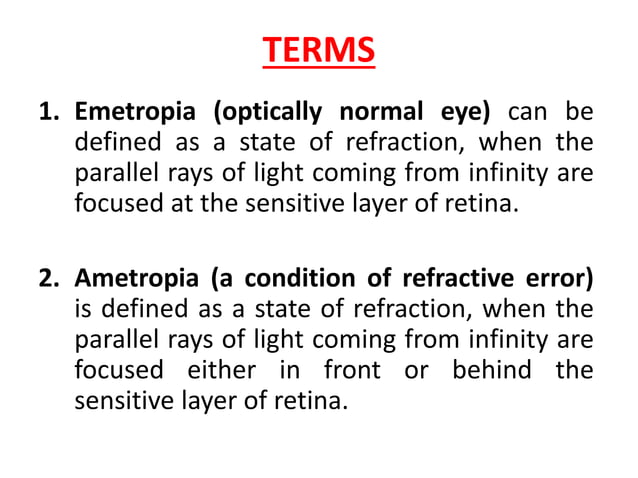 TERMS

1. Emetropia (optically normal eye) can be defined as a state of refraction, when the parallel rays of light coming from infinity are focused at the sensitive layer of retina.

2. Ametropia (a condition of refractive error) is defined as a state of refraction, when the parallel rays of light coming from infinity are focused either in front or behind the sensitive layer of retina.